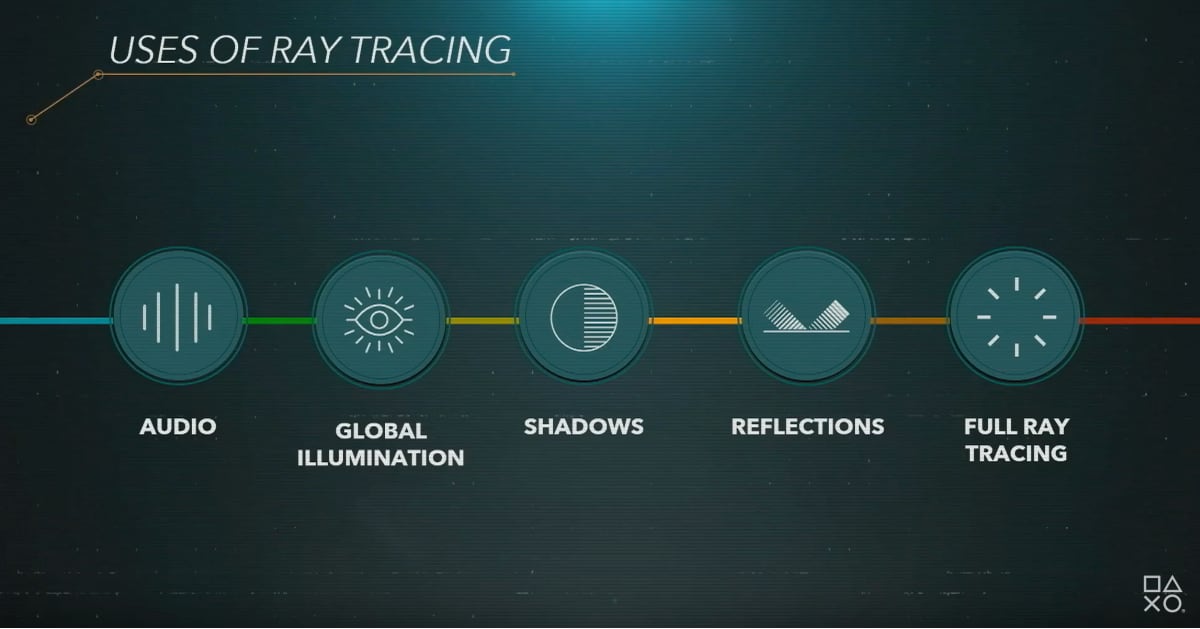 USES OF RAY TRACING

AUDIO

GLOBAL ILLUMINATION

SHADOWS

REFLECTIONS

FULL RAY TRACING